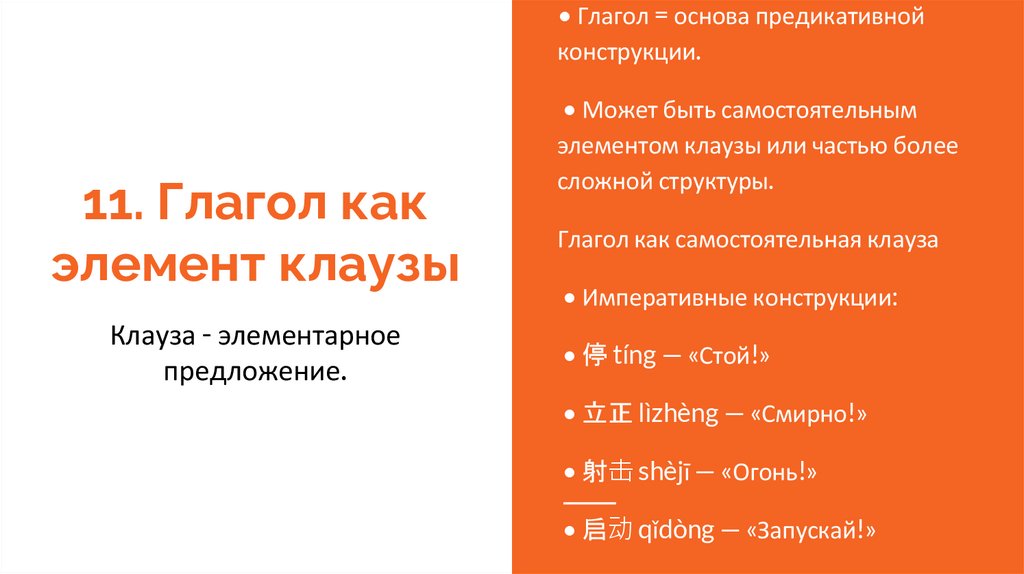 11. Глагол как элемент клаузы

Клауза - элементарное предложение.

• Глагол = основа предикативной конструкции.

• Может быть самостоятельным элементом клаузы или частью более сложной структуры.

Глагол как самостоятельная клауза

• Императивные конструкции:

• 停 tíng — «Стой!»

• 立正 lìzhèng — «Смирно!»

• 射击 shèjī — «Огонь!»

• 启动 qǐdòng — «Запускай!»